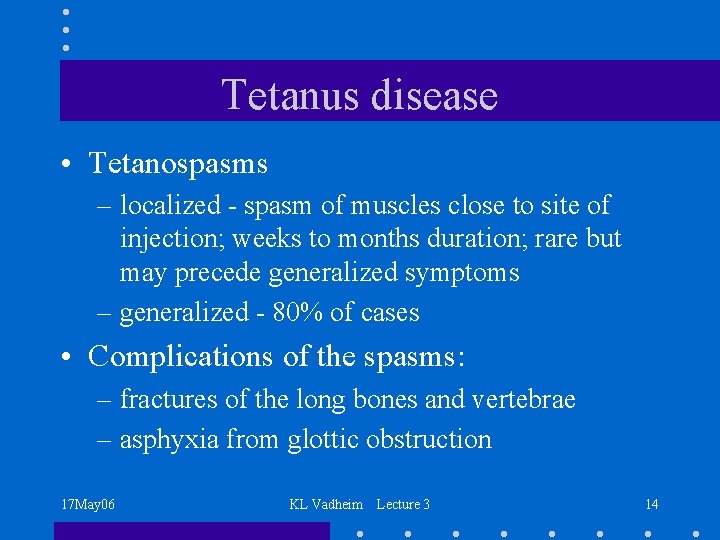 Tetanus disease

• Tetanospasms
– localized - spasm of muscles close to site of injection; weeks to months duration; rare but may precede generalized symptoms
– generalized - 80% of cases

• Complications of the spasms:
– fractures of the long bones and vertebrae
– asphyxia from glottic obstruction

17May06 KL Vadheim Lecture 3 14